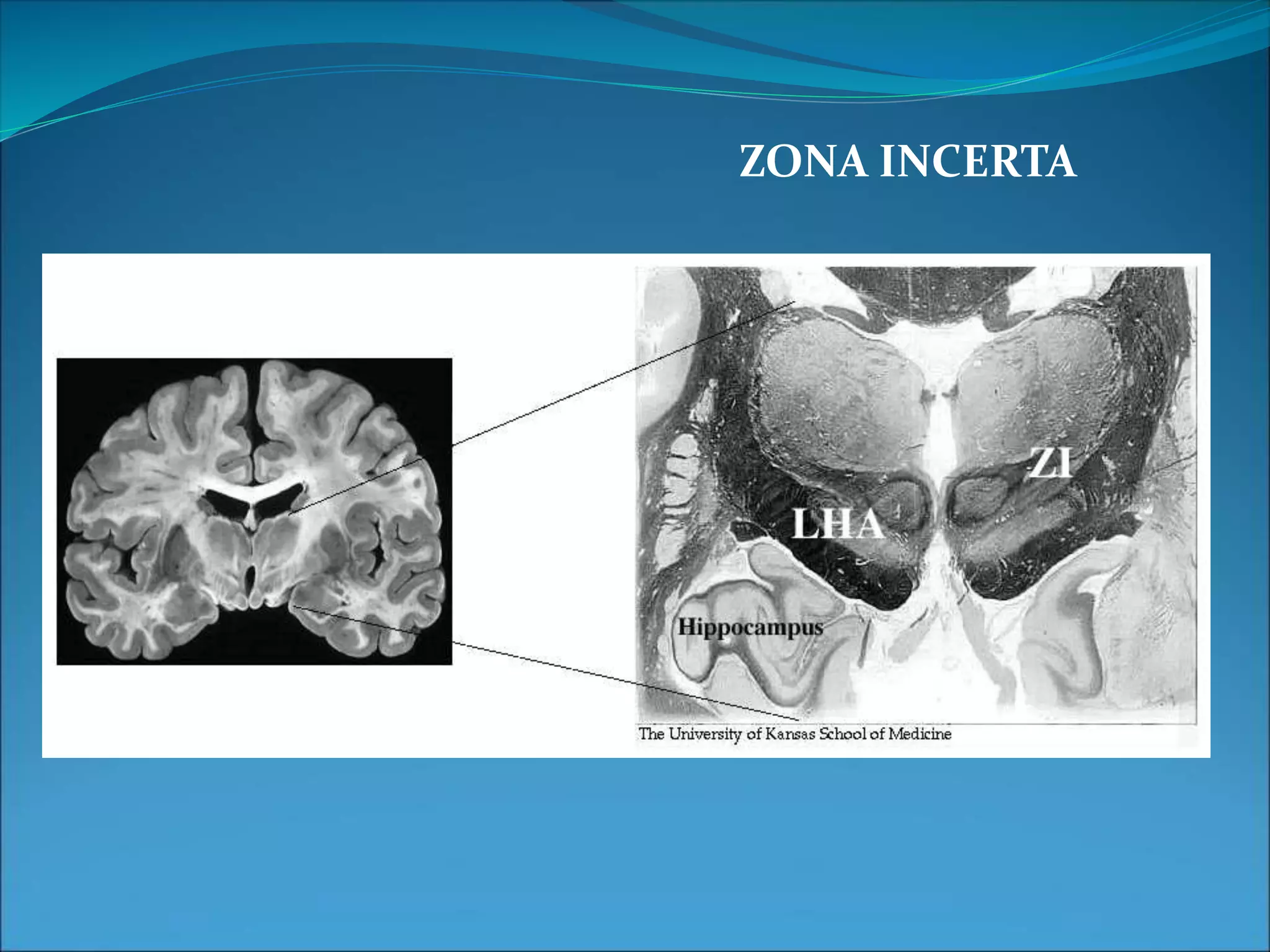 ZONA INCERTA

ZI

LHA

Hippocampus

The University of Kansas School of Medicine